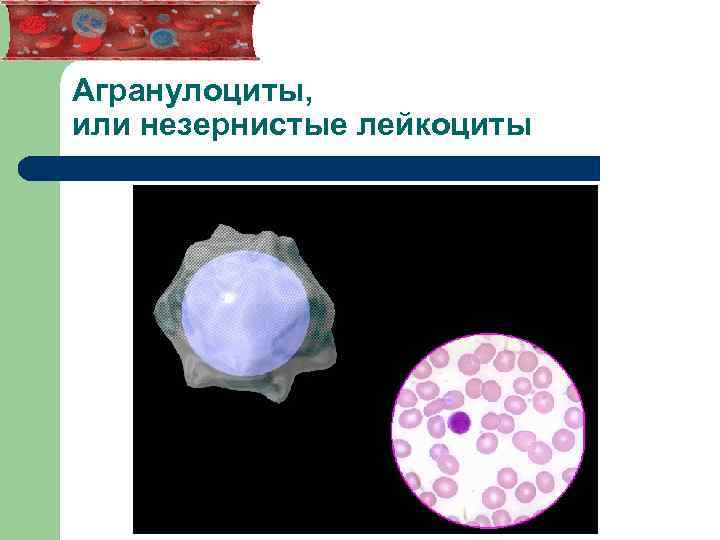 Агранулоциты,
или незернистые лейкоциты